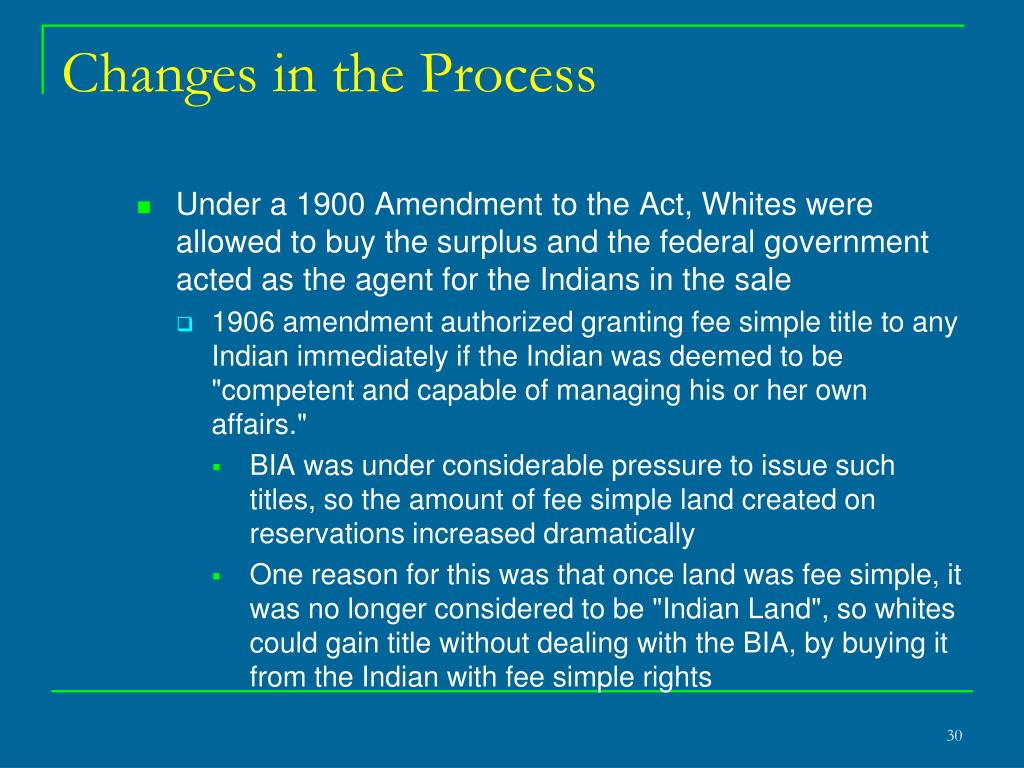 Changes in the Process

Under a 1900 Amendment to the Act, Whites were allowed to buy the surplus and the federal government acted as the agent for the Indians in the sale

1906 amendment authorized granting fee simple title to any Indian immediately if the Indian was deemed to be "competent and capable of managing his or her own affairs."

BIA was under considerable pressure to issue such titles, so the amount of fee simple land created on reservations increased dramatically

One reason for this was that once land was fee simple, it was no longer considered to be "Indian Land", so whites could gain title without dealing with the BIA, by buying it from the Indian with fee simple rights

30